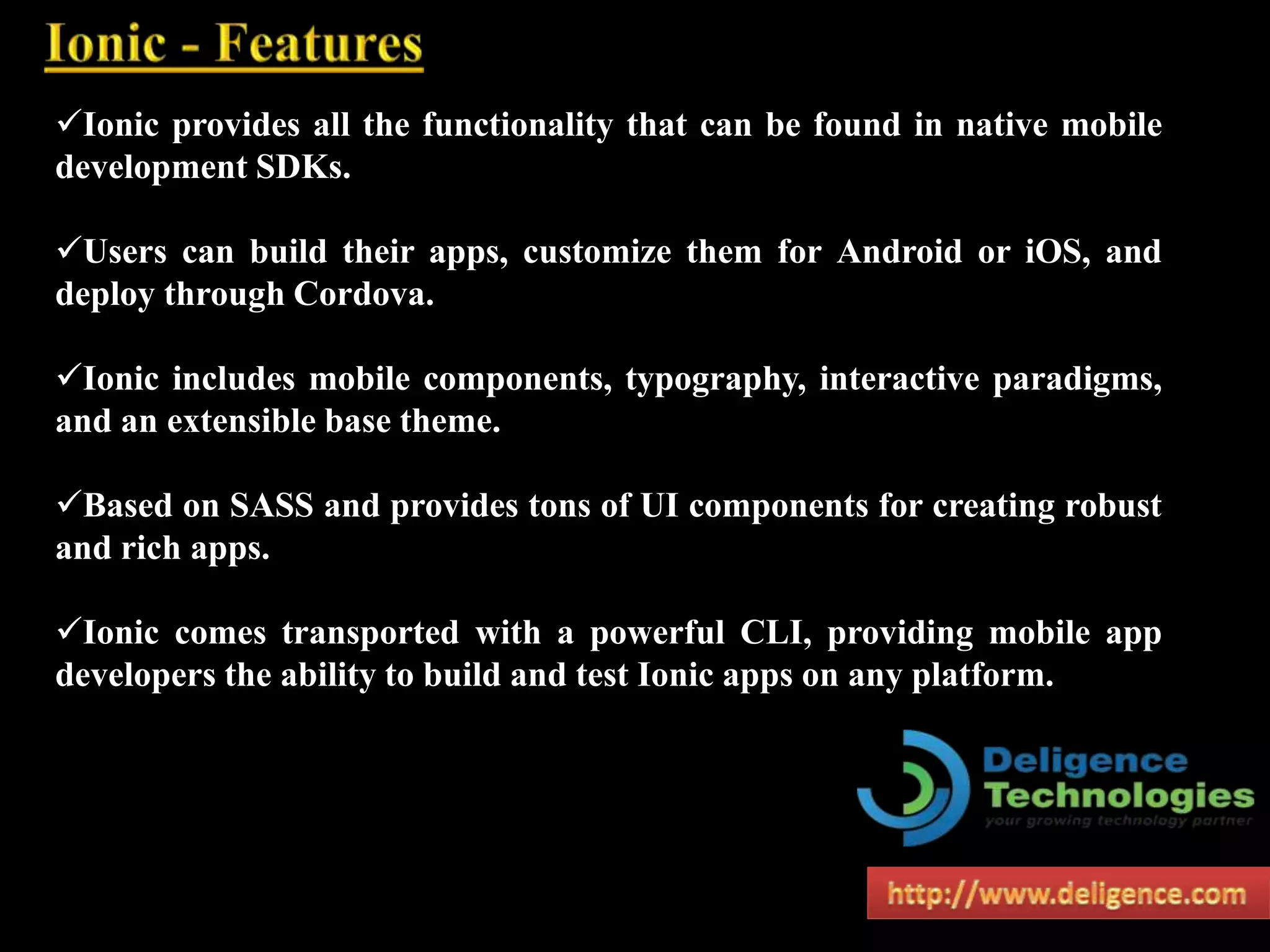 Ionic - Features

✓Ionic provides all the functionality that can be found in native mobile development SDKs.

✓Users can build their apps, customize them for Android or iOS, and deploy through Cordova.

✓Ionic includes mobile components, typography, interactive paradigms, and an extensible base theme.

✓Based on SASS and provides tons of UI components for creating robust and rich apps.

✓Ionic comes transported with a powerful CLI, providing mobile app developers the ability to build and test Ionic apps on any platform.

Deligence Technologies
your growing technology partner

http://www.deligence.com